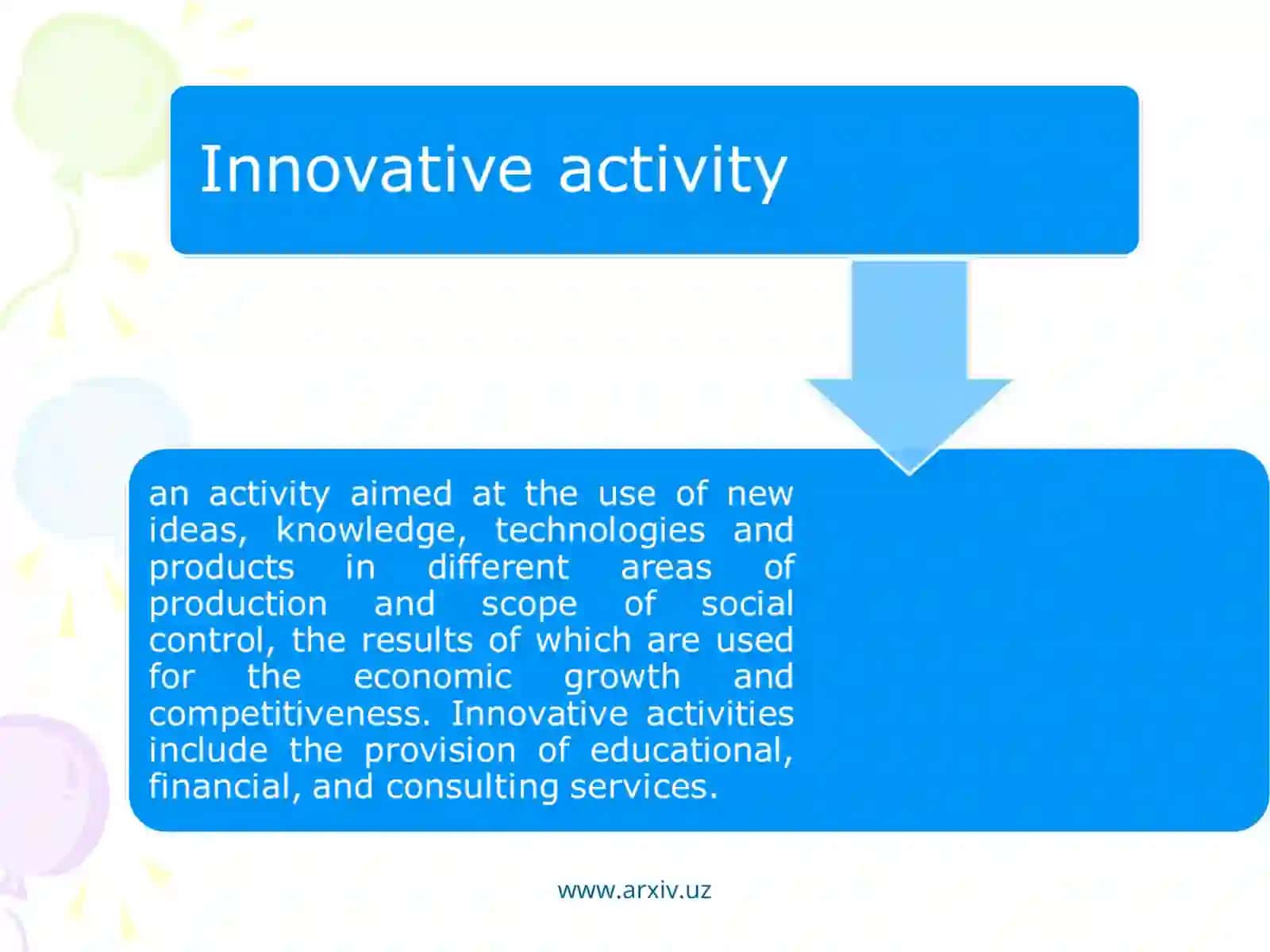 Innovative activity

an activity aimed at the use of new ideas, knowledge, technologies and products in different areas of production and scope of social control, the results of which are used for the economic growth and competitiveness. Innovative activities include the provision of educational, financial, and consulting services.

www.arxiv.uz